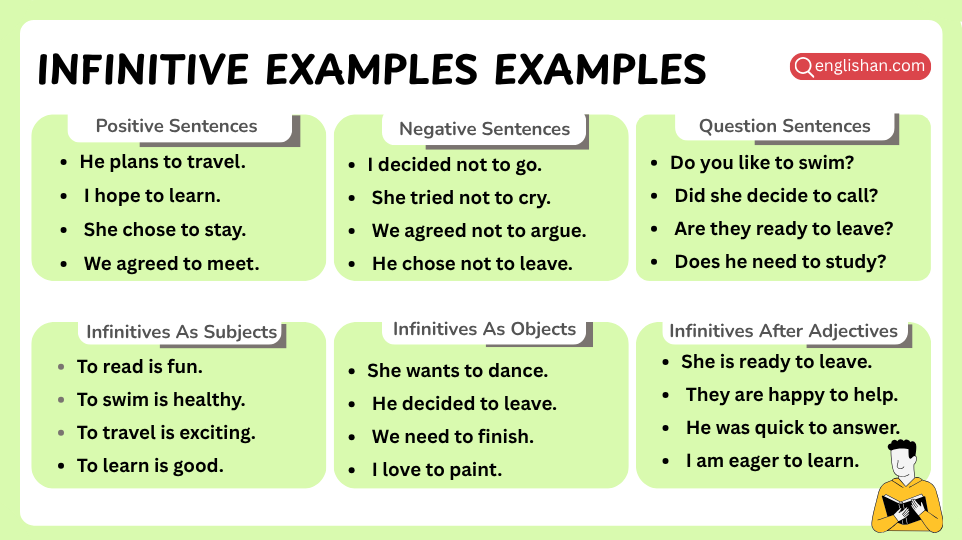 INFINITIVE EXAMPLES EXAMPLES

englishan.com

Positive Sentences
- He plans to travel.
- I hope to learn.
- She chose to stay.
- We agreed to meet.

Negative Sentences
- I decided not to go.
- She tried not to cry.
- We agreed not to argue.
- He chose not to leave.

Question Sentences
- Do you like to swim?
- Did she decide to call?
- Are they ready to leave?
- Does he need to study?

Infinitives As Subjects
- To read is fun.
- To swim is healthy.
- To travel is exciting.
- To learn is good.

Infinitives As Objects
- She wants to dance.
- He decided to leave.
- We need to finish.
- I love to paint.

Infinitives After Adjectives
- She is ready to leave.
- They are happy to help.
- He was quick to answer.
- I am eager to learn.